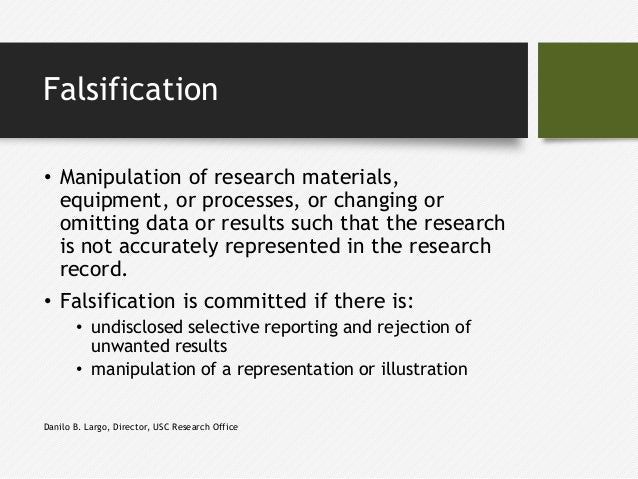 Falsification

• Manipulation of research materials, equipment, or processes, or changing or omitting data or results such that the research is not accurately represented in the research record.

• Falsification is committed if there is:
  • undisclosed selective reporting and rejection of unwanted results
  • manipulation of a representation or illustration

Danilo B. Largo, Director, USC Research Office